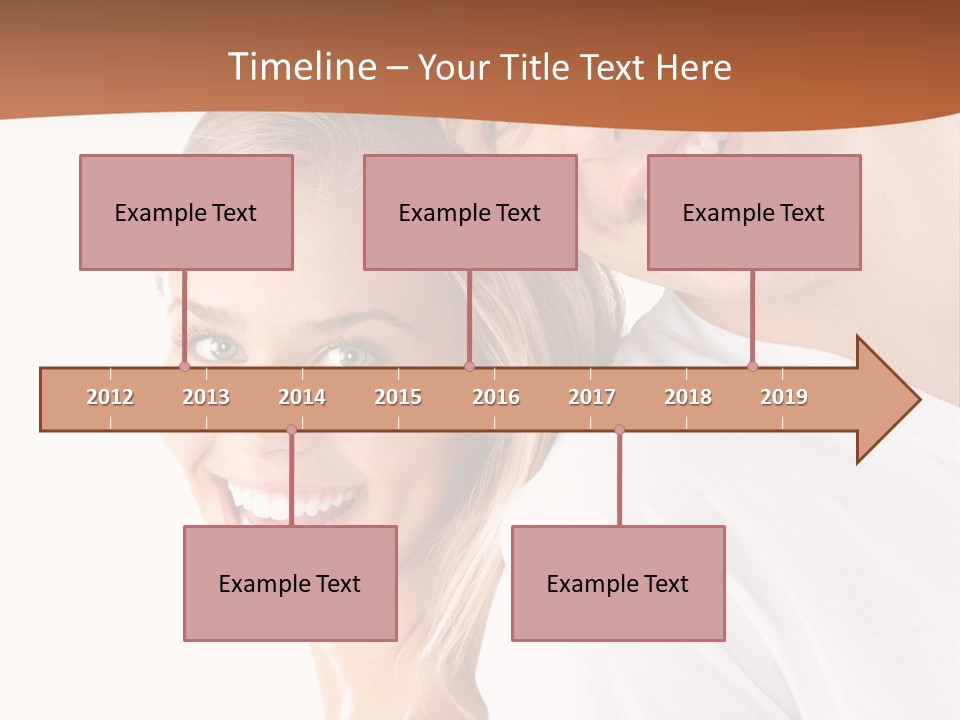 Timeline – Your Title Text Here

Example Text

Example Text

Example Text

2012 2013 2014 2015 2016 2017 2018 2019

Example Text

Example Text